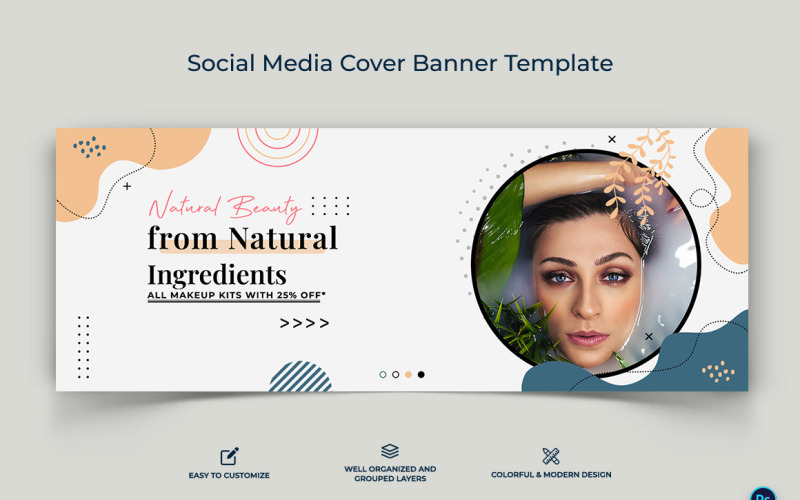 Social Media Cover Banner Template

Natural Beauty
from Natural
Ingredients
ALL MAKEUP KITS WITH 25% OFF*
>>>>

EASY TO CUSTOMIZE

WELL ORGANIZED AND GROUPED LAYERS

COLORFUL & MODERN DESIGN

Ps